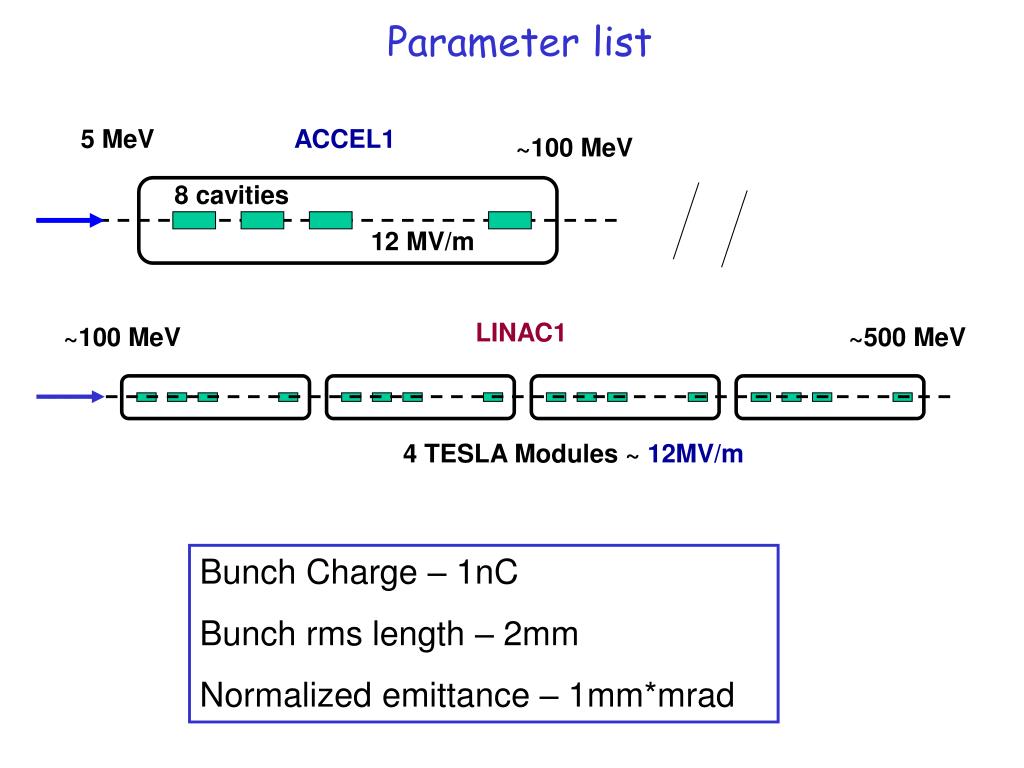 Parameter list

5 MeV

ACCEL1

~100 MeV

8 cavities

12 MV/m

~100 MeV

LINAC1

~500 MeV

4 TESLA Modules ~ 12MV/m

Bunch Charge – 1nC

Bunch rms length – 2mm

Normalized emittance – 1mm*mrad